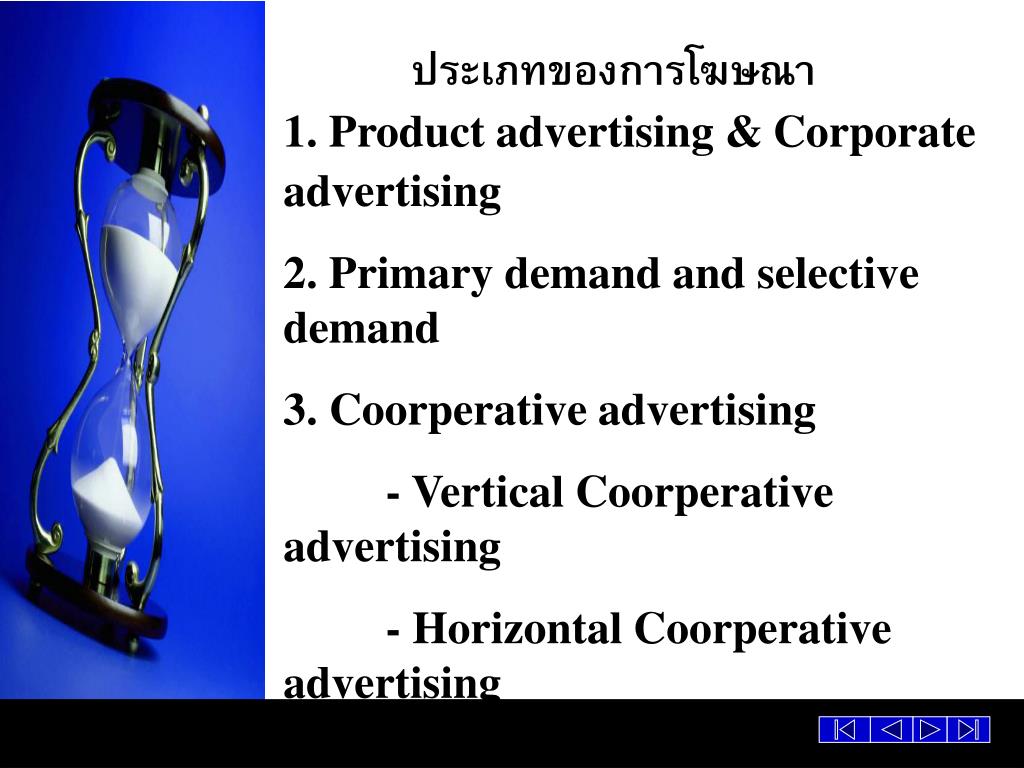 ประเภทของการโฆษณา

1. Product advertising & Corporate advertising

2. Primary demand and selective demand

3. Coorperative advertising

- Vertical Coorperative advertising

- Horizontal Coorperative advertising